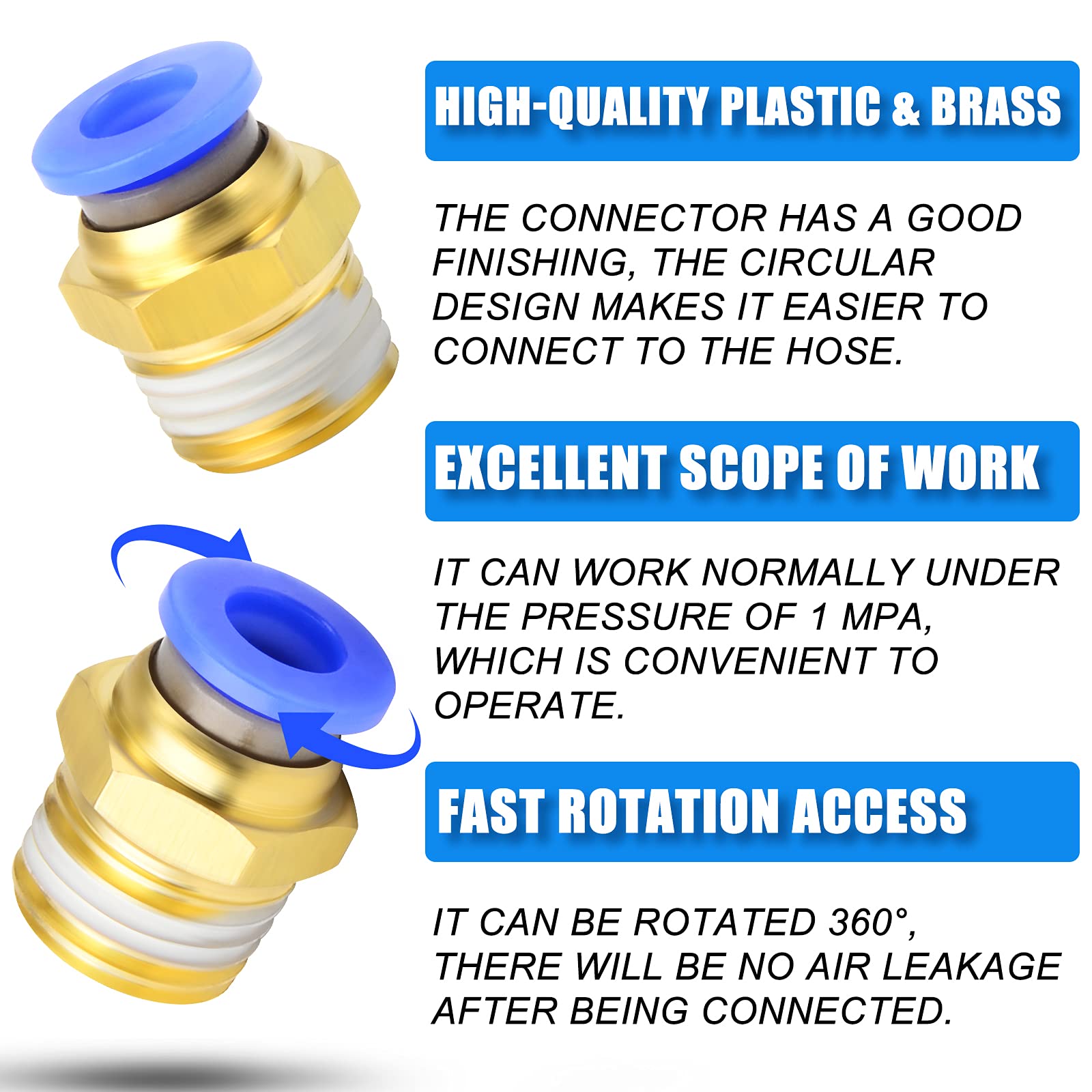 HIGH-QUALITY PLASTIC & BRASS

THE CONNECTOR HAS A GOOD FINISHING, THE CIRCULAR DESIGN MAKES IT EASIER TO CONNECT TO THE HOSE.

EXCELLENT SCOPE OF WORK

IT CAN WORK NORMALLY UNDER THE PRESSURE OF 1 MPA, WHICH IS CONVENIENT TO OPERATE.

FAST ROTATION ACCESS

IT CAN BE ROTATED 360°, THERE WILL BE NO AIR LEAKAGE AFTER BEING CONNECTED.